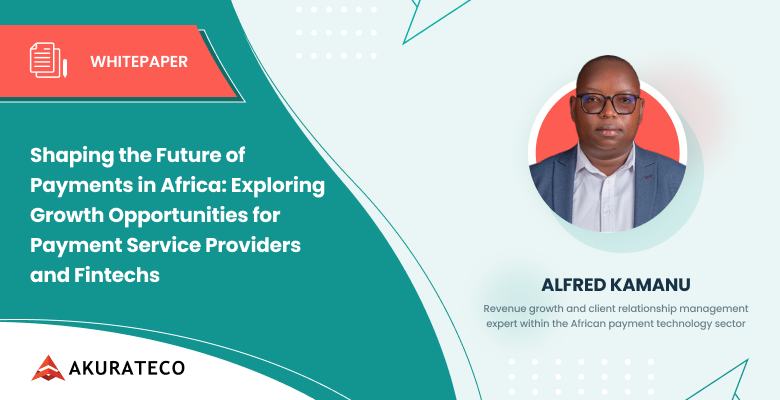 WHITEPAPER

Shaping the Future of Payments in Africa: Exploring Growth Opportunities for Payment Service Providers and Fintechs

AKURATECO

ALFRED KAMANU

Revenue growth and client relationship management expert within the African payment technology sector